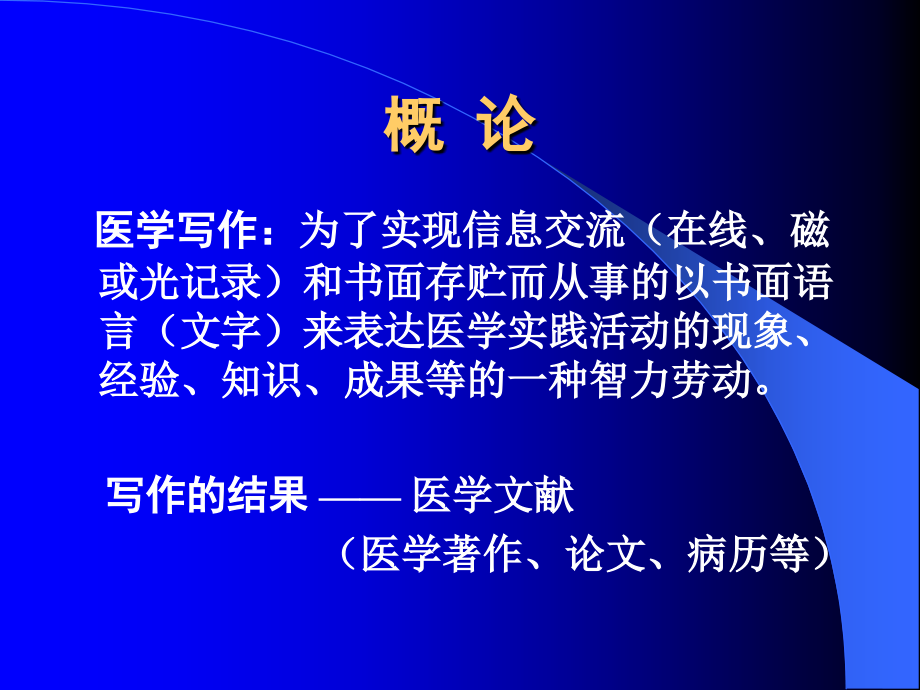 概 论

医学写作：为了实现信息交流（在线、磁或光记录）和书面存贮而从事的以书面语言（文字）来表达医学实践活动的现象、经验、知识、成果等的一种智力劳动。

写作的结果 —— 医学文献

（医学著作、论文、病历等）